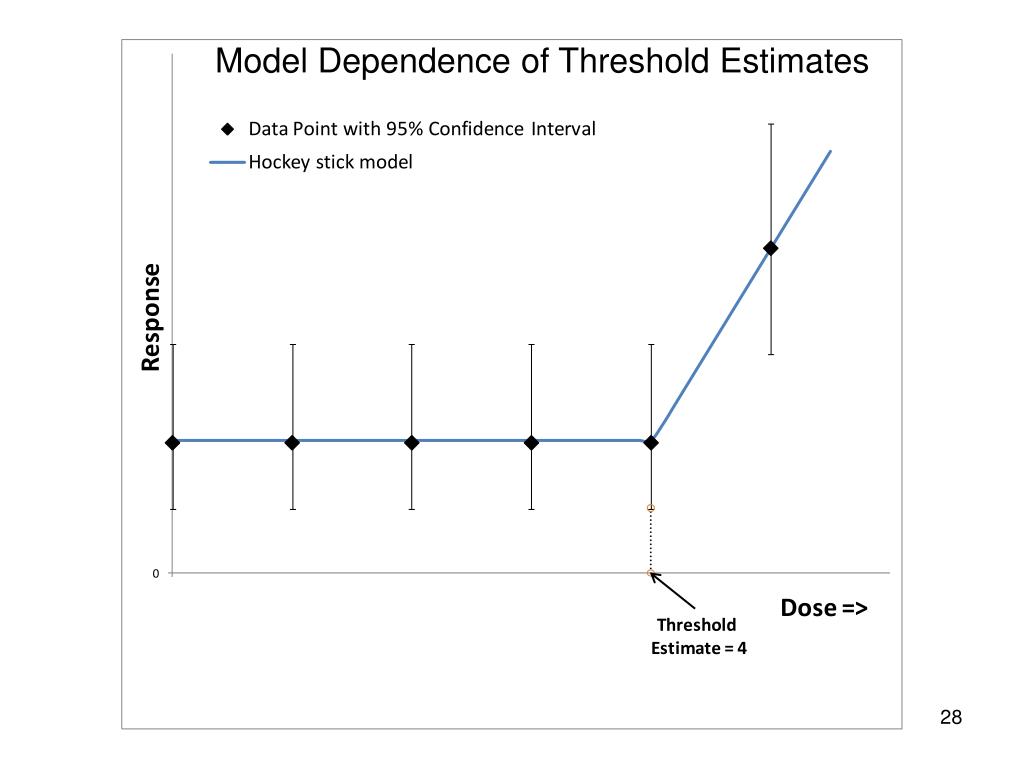 Model Dependence of Threshold Estimates

Data Point with 95% Confidence Interval

Hockey stick model

Response

0

Dose =>

Threshold Estimate = 4

28